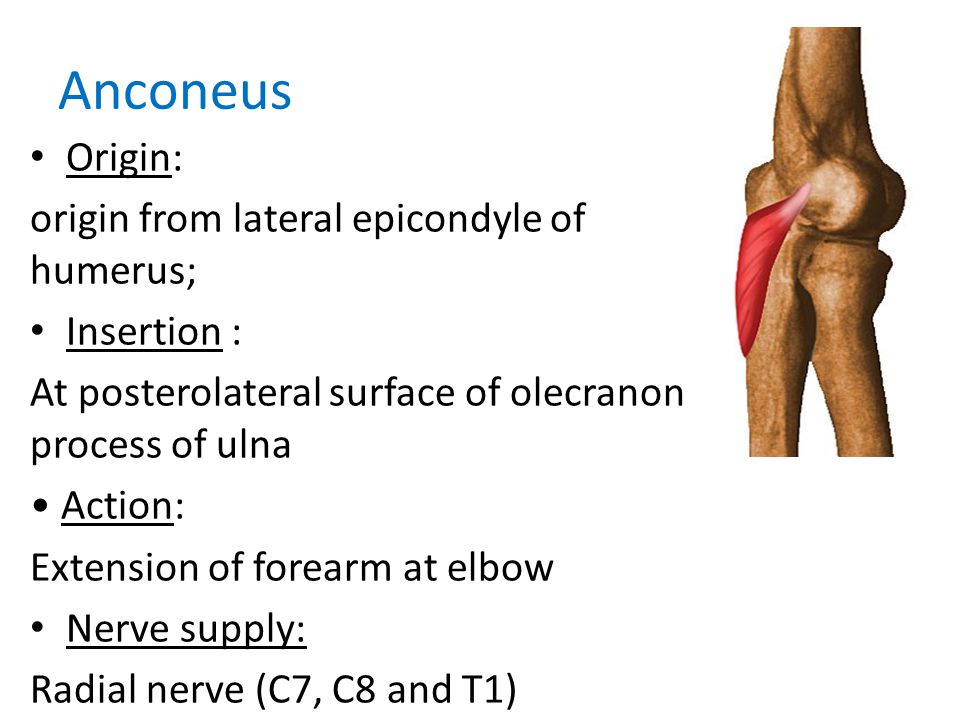 Anconeus

• Origin:

origin from lateral epicondyle of humerus;

• Insertion :

At posterolateral surface of olecranon process of ulna

• Action:

Extension of forearm at elbow

• Nerve supply:

Radial nerve (C7, C8 and T1)